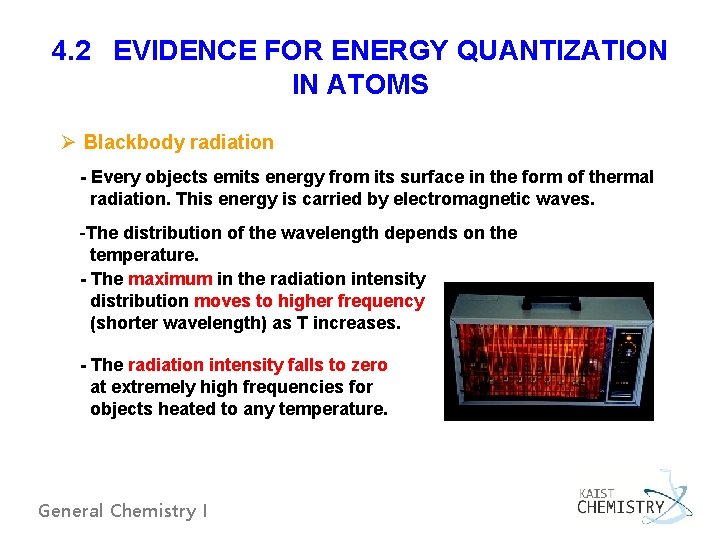 4.2 EVIDENCE FOR ENERGY QUANTIZATION IN ATOMS

➢ Blackbody radiation

- Every objects emits energy from its surface in the form of thermal radiation. This energy is carried by electromagnetic waves.

-The distribution of the wavelength depends on the temperature.

- The maximum in the radiation intensity distribution moves to higher frequency (shorter wavelength) as T increases.

- The radiation intensity falls to zero at extremely high frequencies for objects heated to any temperature.

General Chemistry I

KAIST CHEMISTRY